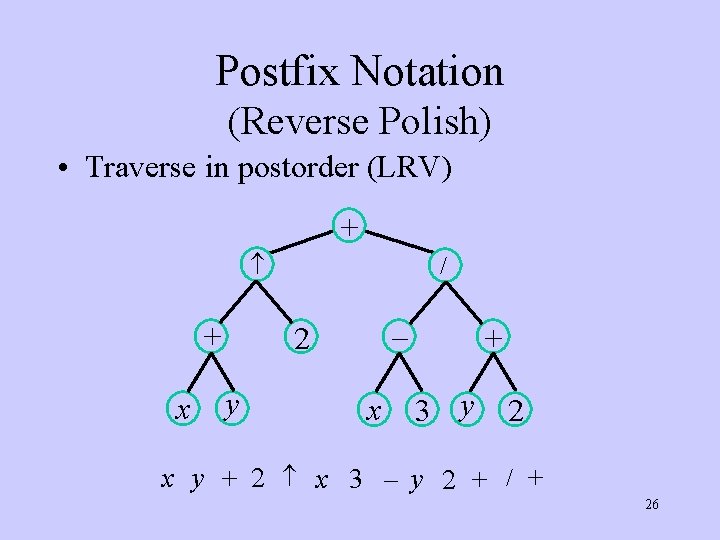 Postfix Notation
(Reverse Polish)

• Traverse in postorder (LRV)

$+$

$\uparrow$ $/$

$+$ $2$ $-$ $+$

$x$ $y$ $x$ $3$ $y$ $2$

$x\ y\ +\ 2\ \uparrow\ x\ 3\ -\ y\ 2\ +\ /\ +$

26